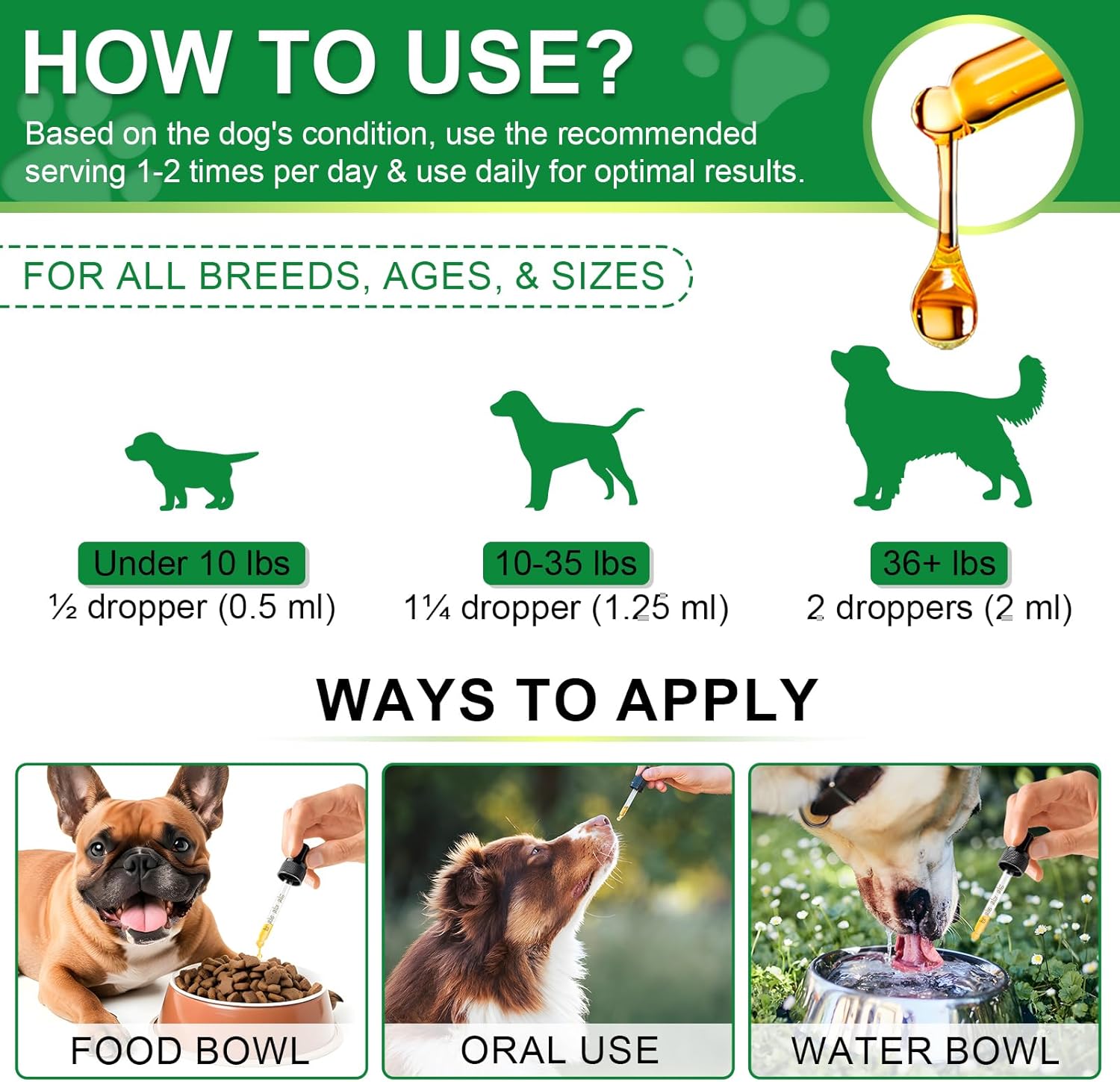 HOW TO USE?

Based on the dog's condition, use the recommended serving 1-2 times per day & use daily for optimal results.

FOR ALL BREEDS, AGES, & SIZES

Under 10 lbs
½ dropper (0.5 ml)

10-35 lbs
1¼ dropper (1.25 ml)

36+ lbs
2 droppers (2 ml)

WAYS TO APPLY

FOOD BOWL

ORAL USE

WATER BOWL